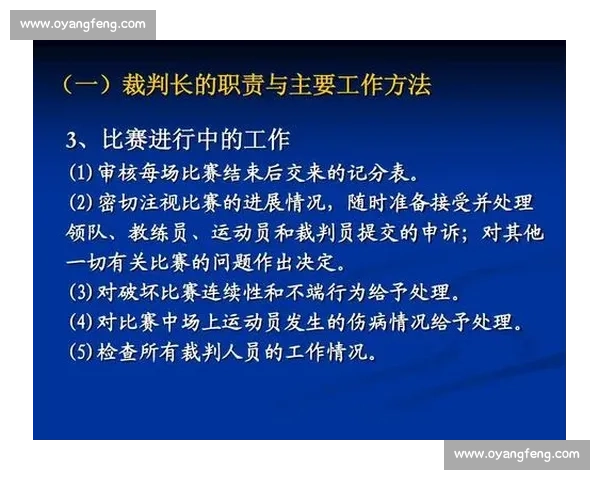 www.oyangfeng.com

（一）裁判长的职责与主要工作方法

3、比赛进行中的工作

(1) 审核每场比赛结束后交来的记分表。

(2) 密切注视比赛的进展情况，随时准备接受并处理领队、教练员、运动员和裁判员提交的申诉；对其他一切有关比赛的问题作出决定。

(3) 对破坏比赛连续性和不端行为给予处理。

(4) 对比赛中场上运动员发生的伤病情况给予处理。

(5) 检查所有裁判人员的工作情况。

www.oyangfeng.com